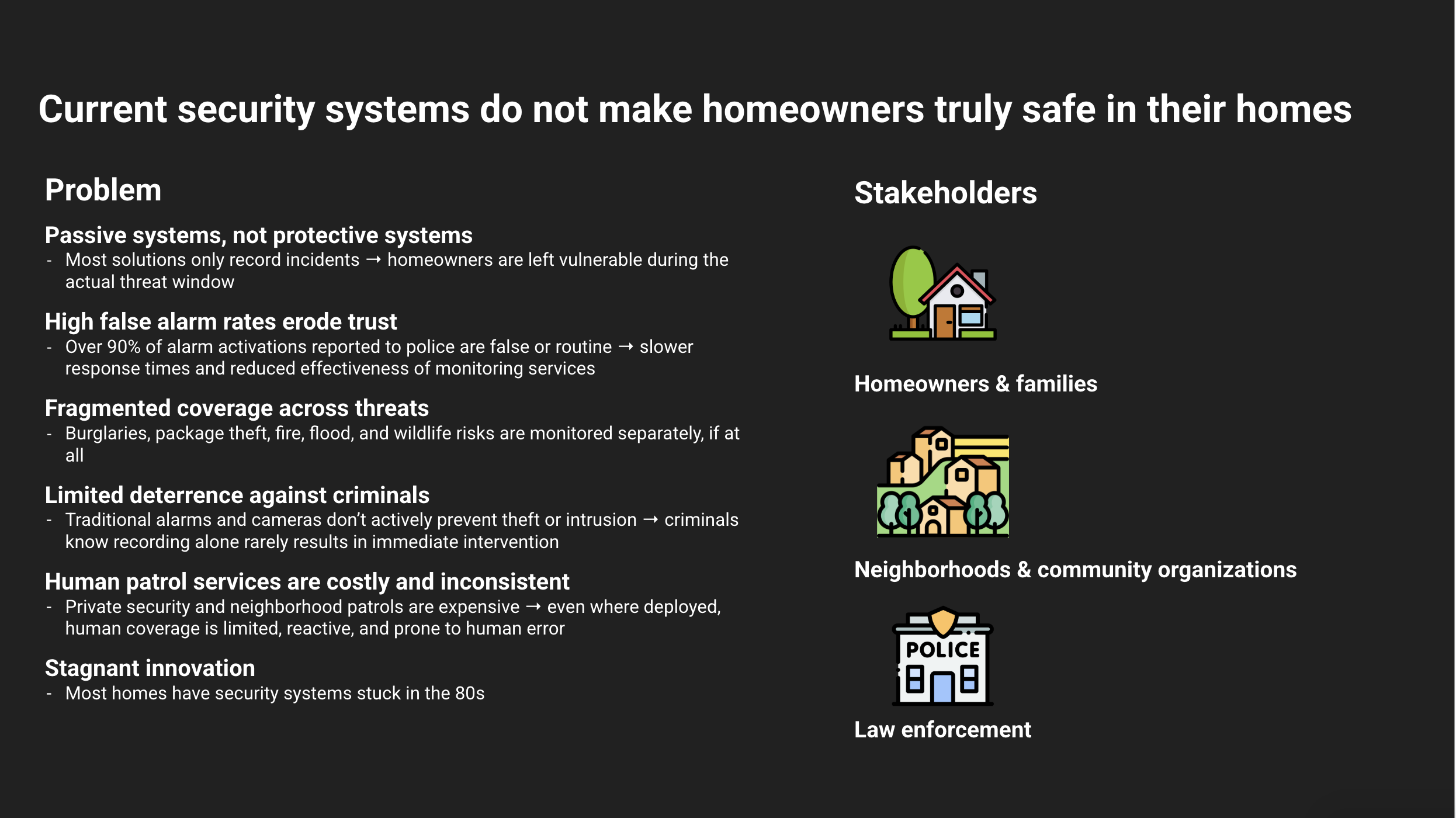 Current security systems do not make homeowners truly safe in their homes

Problem

Passive systems, not protective systems
- Most solutions only record incidents → homeowners are left vulnerable during the actual threat window

High false alarm rates erode trust
- Over 90% of alarm activations reported to police are false or routine → slower response times and reduced effectiveness of monitoring services

Fragmented coverage across threats
- Burglaries, package theft, fire, flood, and wildlife risks are monitored separately, if at all

Limited deterrence against criminals
- Traditional alarms and cameras don't actively prevent theft or intrusion → criminals know recording alone rarely results in immediate intervention

Human patrol services are costly and inconsistent
- Private security and neighborhood patrols are expensive → even where deployed, human coverage is limited, reactive, and prone to human error

Stagnant innovation
- Most homes have security systems stuck in the 80s

Stakeholders

Homeowners & families

Neighborhoods & community organizations

POLICE

Law enforcement